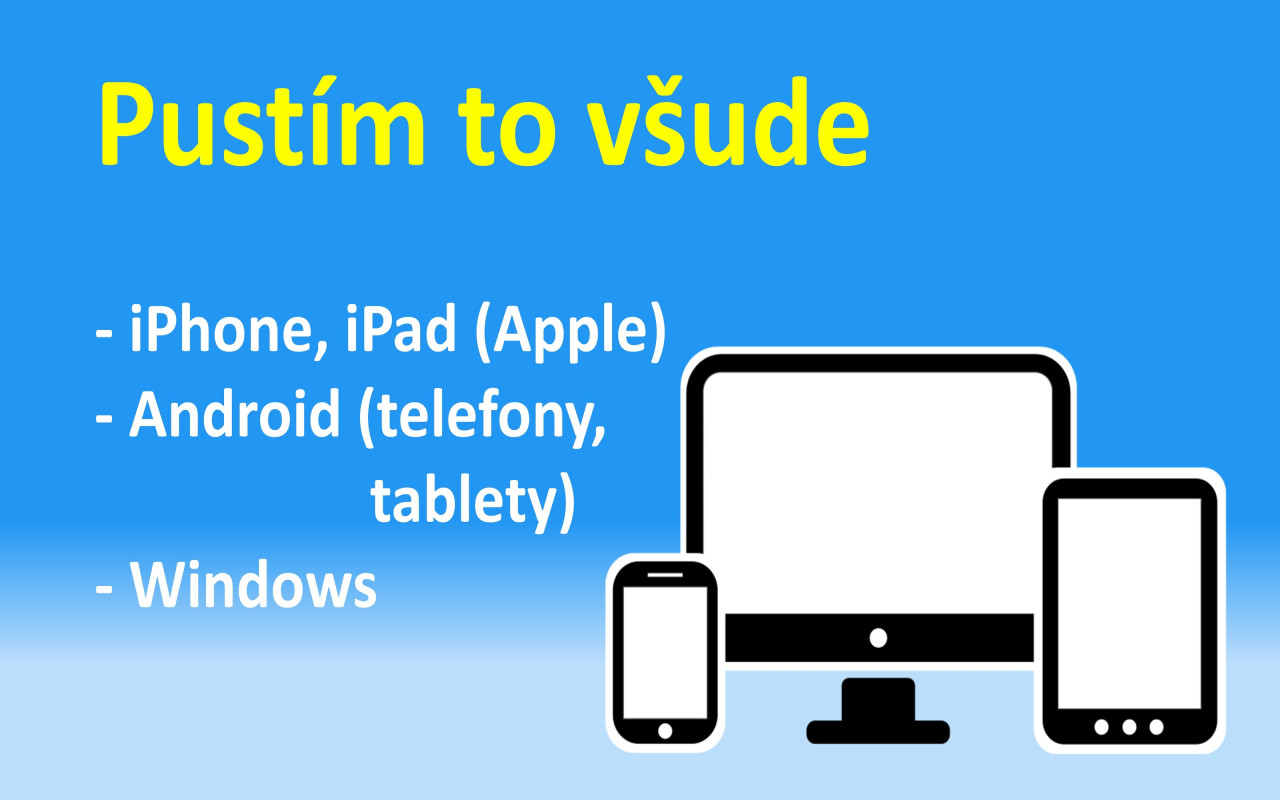 Pustím to všude

- iPhone, iPad (Apple)
- Android (telefony, tablety)
- Windows